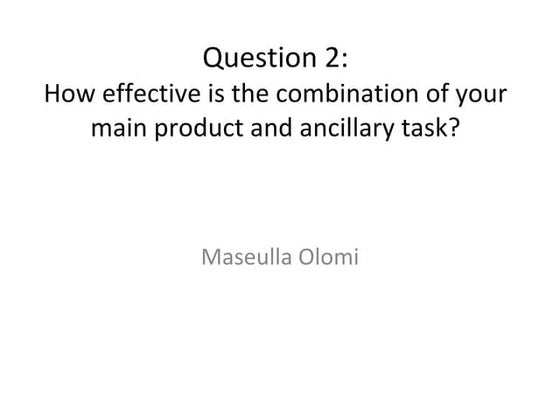 Question 2:
How effective is the combination of your main product and ancillary task?

Maseulla Olomi